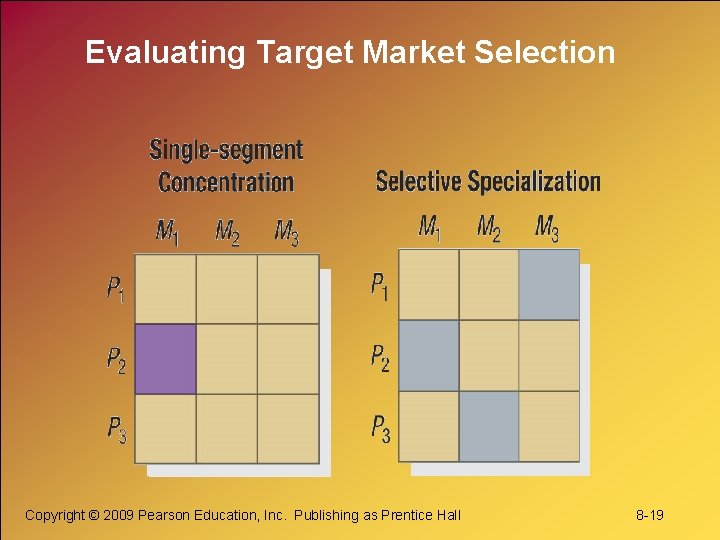 Evaluating Target Market Selection

Single-segment Concentration

$M_1$ $M_2$ $M_3$

$P_1$

$P_2$

$P_3$

Selective Specialization

$M_1$ $M_2$ $M_3$

$P_1$

$P_2$

$P_3$

Copyright © 2009 Pearson Education, Inc. Publishing as Prentice Hall

8-19